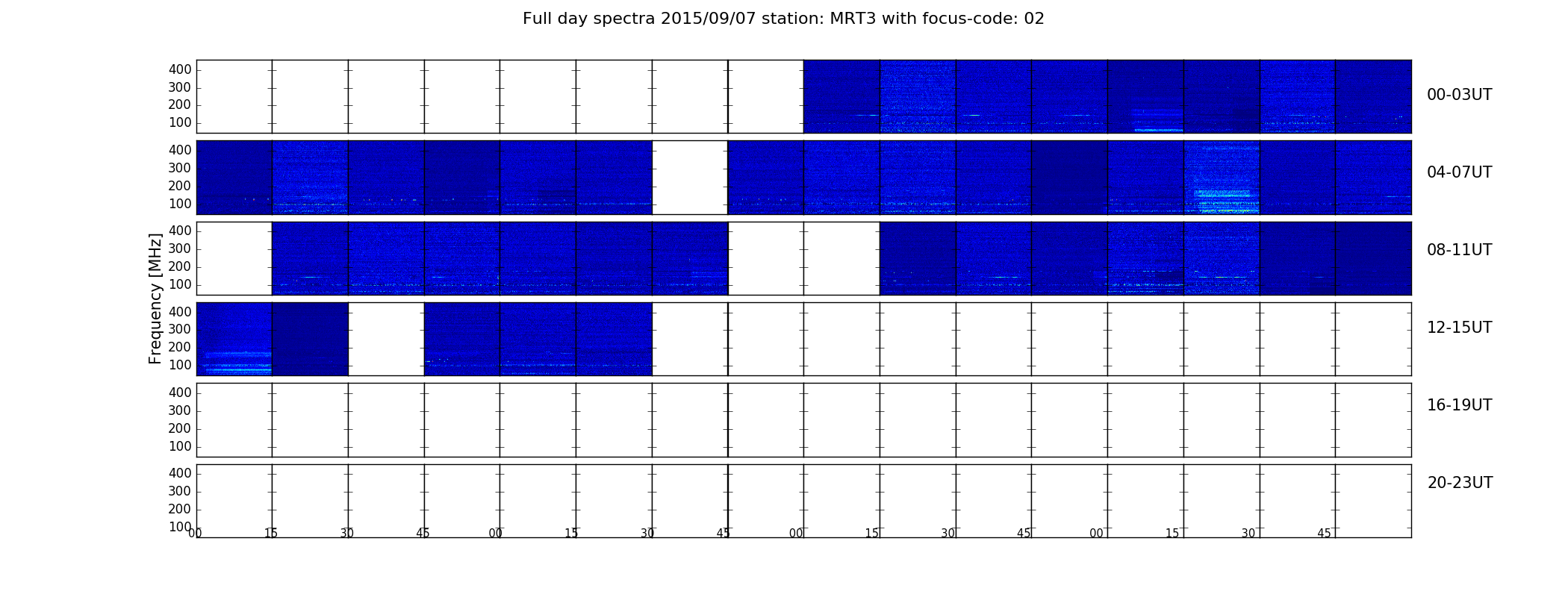 Full day spectra 2015/09/07 station: MRT3 with focus-code: 02

Frequency [MHz]

400
300
200
100

00-03UT

400
300
200
100

04-07UT

400
300
200
100

08-11UT

400
300
200
100

12-15UT

400
300
200
100

16-19UT

400
300
200
100

20-23UT

00 15 30 45 00 15 30 45 00 15 30 45 00 15 30 45